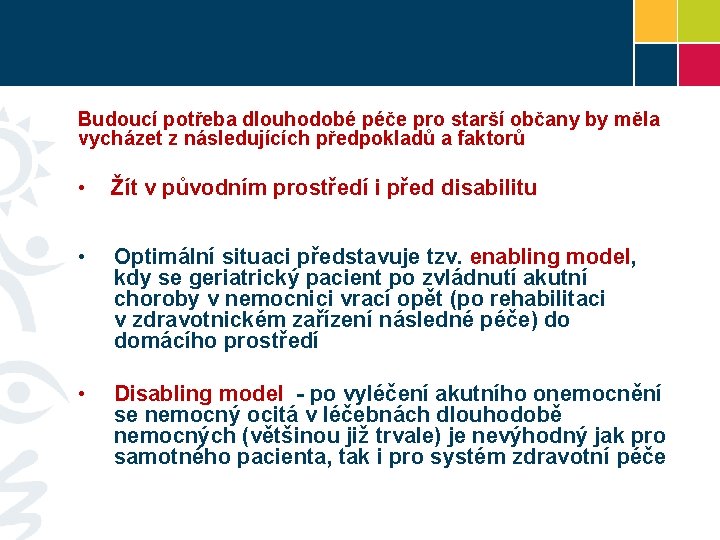 Budoucí potřeba dlouhodobé péče pro starší občany by měla vycházet z následujících předpokladů a faktorů

• Žít v původním prostředí i před disabilitu

• Optimální situaci představuje tzv. enabling model, kdy se geriatrický pacient po zvládnutí akutní choroby v nemocnici vrací opět (po rehabilitaci v zdravotnickém zařízení následné péče) do domácího prostředí

• Disabling model - po vyléčení akutního onemocnění se nemocný ocitá v léčebnách dlouhodobě nemocných (většinou již trvale) je nevýhodný jak pro samotného pacienta, tak i pro systém zdravotní péče